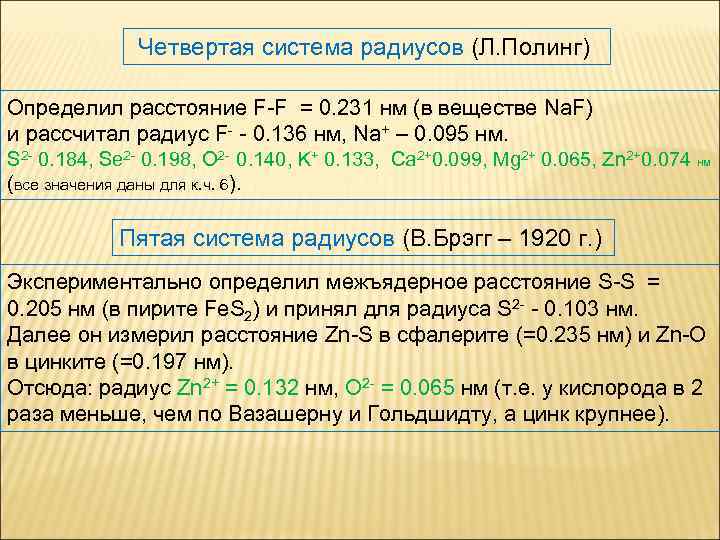 Четвертая система радиусов (Л.Полинг)

Определил расстояние F-F = 0.231 нм (в веществе NaF) и рассчитал радиус $F^-$ - 0.136 нм, $Na^+$ – 0.095 нм.
$S^{2-}$ 0.184, $Se^{2-}$ 0.198, $O^{2-}$ 0.140, $K^+$ 0.133, $Ca^{2+}$0.099, $Mg^{2+}$ 0.065, $Zn^{2+}$0.074 нм (все значения даны для к.ч. 6).

Пятая система радиусов (В.Брэгг – 1920 г.)

Экспериментально определил межъядерное расстояние S-S = 0.205 нм (в пирите $FeS_2$) и принял для радиуса $S^{2-}$ - 0.103 нм. Далее он измерил расстояние Zn-S в сфалерите (=0.235 нм) и Zn-O в цинките (=0.197 нм).
Отсюда: радиус $Zn^{2+}$ = 0.132 нм, $O^{2-}$ = 0.065 нм (т.е. у кислорода в 2 раза меньше, чем по Вазашерну и Гольдшидту, а цинк крупнее).